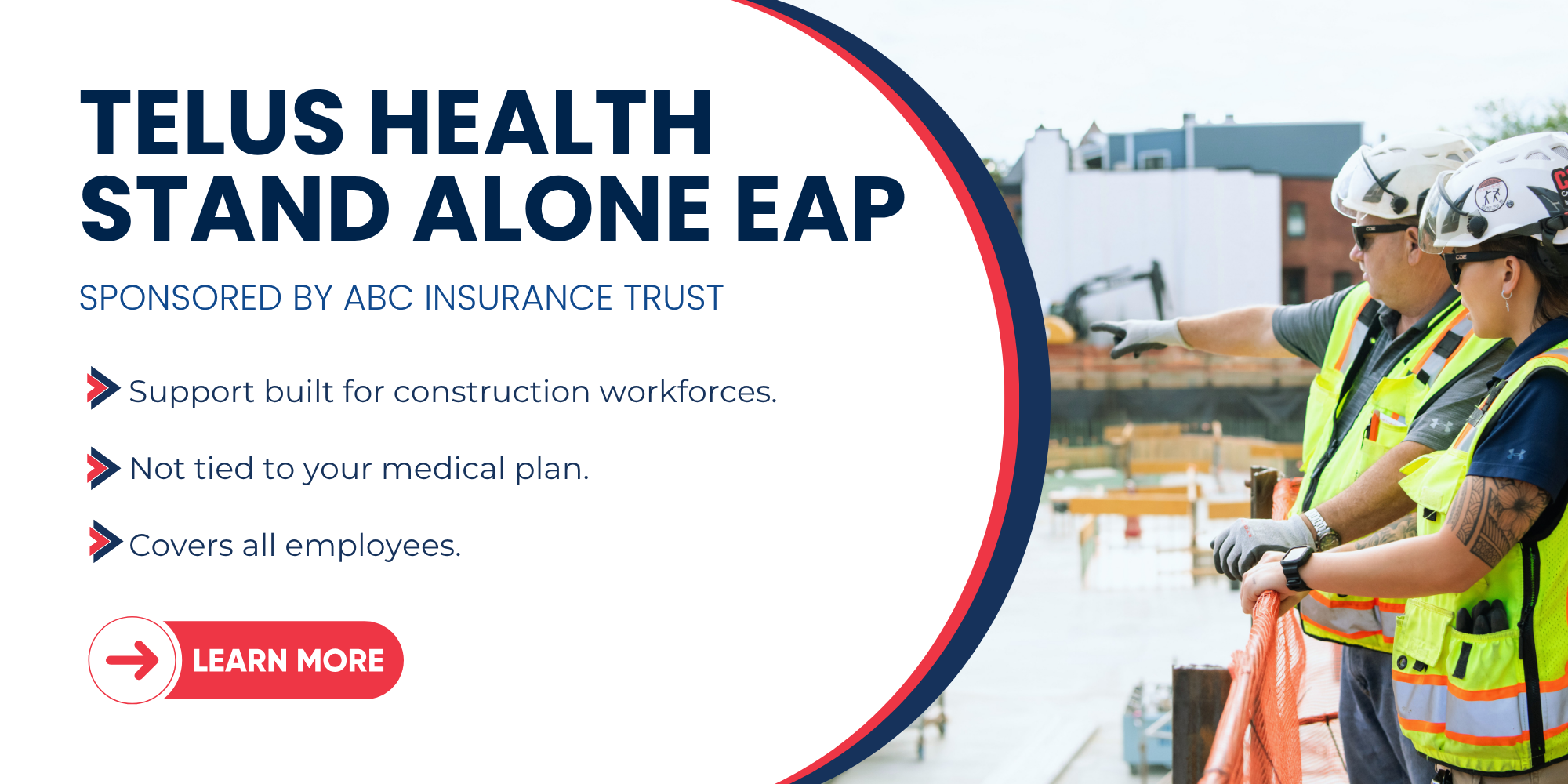 TELUS HEALTH STAND ALONE EAP

SPONSORED BY ABC INSURANCE TRUST

Support built for construction workforces.

Not tied to your medical plan.

Covers all employees.

LEARN MORE